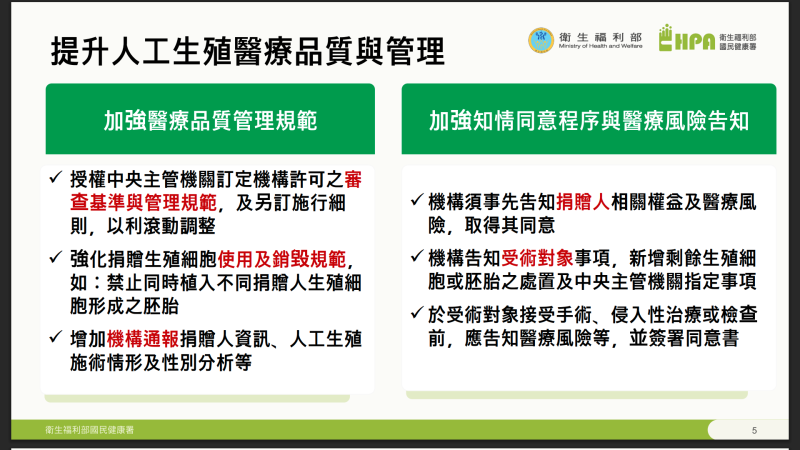 提升人工生殖醫療品質與管理

衛生福利部
Ministry of Health and Welfare

HPA 衛生福利部
國民健康署

加強醫療品質管理規範

✓ 授權中央主管機關訂定機構許可之審查基準與管理規範，及另訂施行細則，以利滾動調整

✓ 強化捐贈生殖細胞使用及銷毀規範，如：禁止同時植入不同捐贈人生殖細胞形成之胚胎

✓ 增加機構通報捐贈人資訊、人工生殖施術情形及性別分析等

加強知情同意程序與醫療風險告知

✓ 機構須事先告知捐贈人相關權益及醫療風險，取得其同意

✓ 機構告知受術對象事項，新增剩餘生殖細胞或胚胎之處置及中央主管機關指定事項

✓ 於受術對象接受手術、侵入性治療或檢查前，應告知醫療風險等，並簽署同意書

衛生福利部國民健康署

5